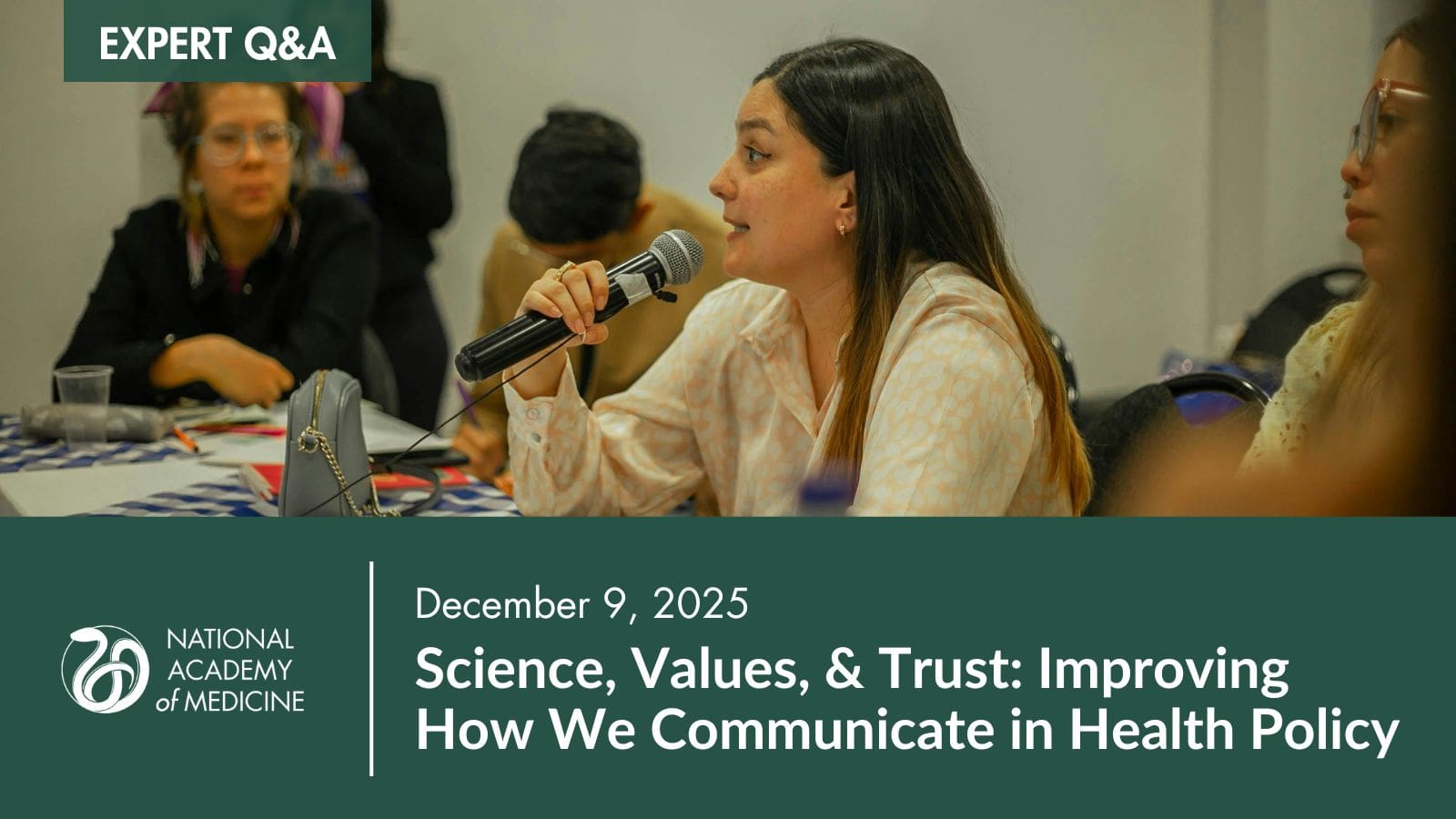 EXPERT Q&A

NATIONAL
ACADEMY
of MEDICINE

December 9, 2025

Science, Values, & Trust: Improving How We Communicate in Health Policy